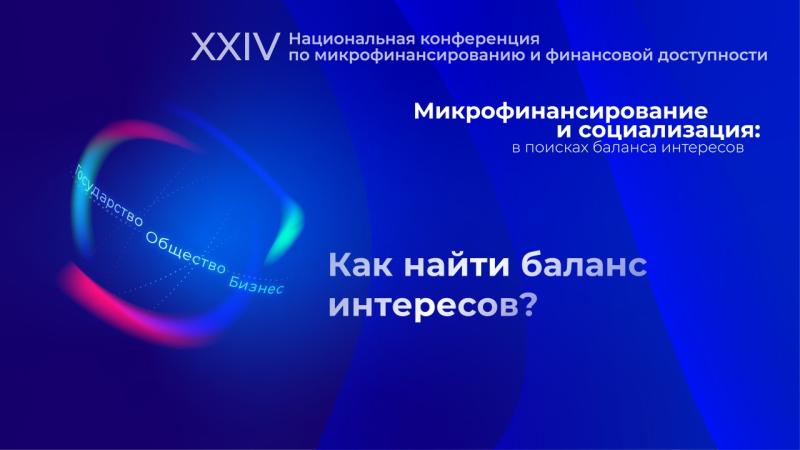 XXIV Национальная конференция по микрофинансированию и финансовой доступности

Микрофинансирование и социализация:
в поисках баланса интересов

Государство Общество Бизнес

Как найти баланс интересов?